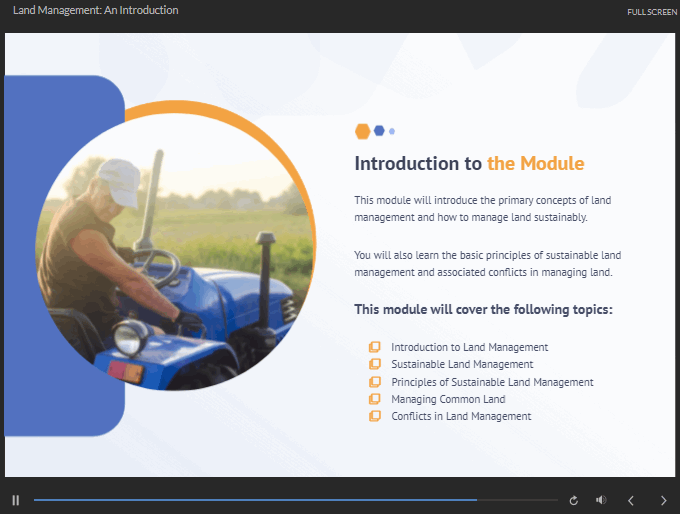 Land Management: An Introduction

FULL SCREEN

Introduction to the Module

This module will introduce the primary concepts of land management and how to manage land sustainably.

You will also learn the basic principles of sustainable land management and associated conflicts in managing land.

This module will cover the following topics:

Introduction to Land Management
Sustainable Land Management
Principles of Sustainable Land Management
Managing Common Land
Conflicts in Land Management